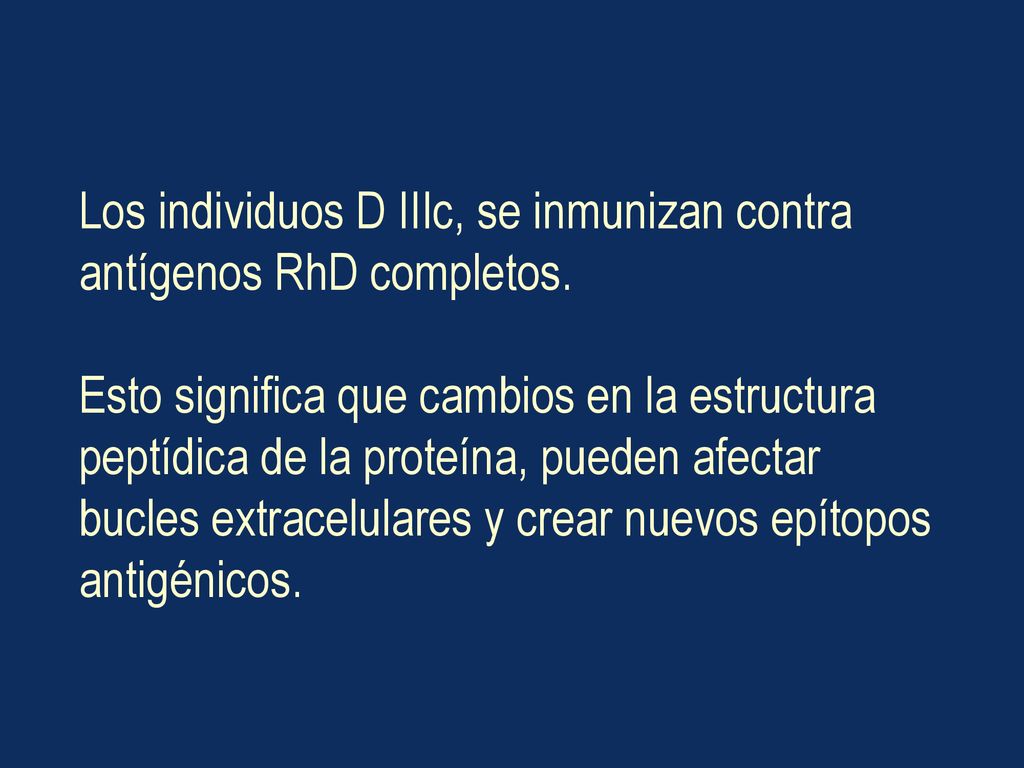 Los individuos D IIIc, se inmunizan contra antígenos RhD completos.

Esto significa que cambios en la estructura peptídica de la proteína, pueden afectar bucles extracelulares y crear nuevos epítopos antigénicos.